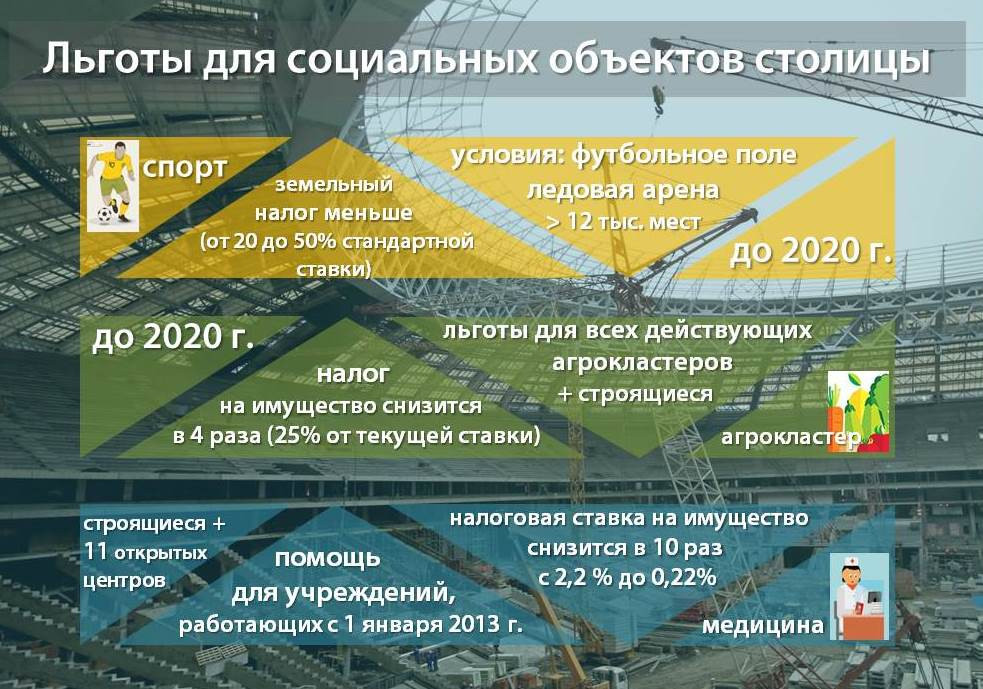 Льготы для социальных объектов столицы

спорт

земельный налог меньше (от 20 до 50% стандартной ставки)

условия: футбольное поле ледовая арена > 12 тыс. мест

до 2020 г.

до 2020 г.

налог на имущество снизится в 4 раза (25% от текущей ставки)

льготы для всех действующих агрокластеров + строящиеся

агрокластер

строящиеся + 11 открытых центров

помощь для учреждений, работающих с 1 января 2013 г.

налоговая ставка на имущество снизится в 10 раз с 2,2 % до 0,22%

медицина